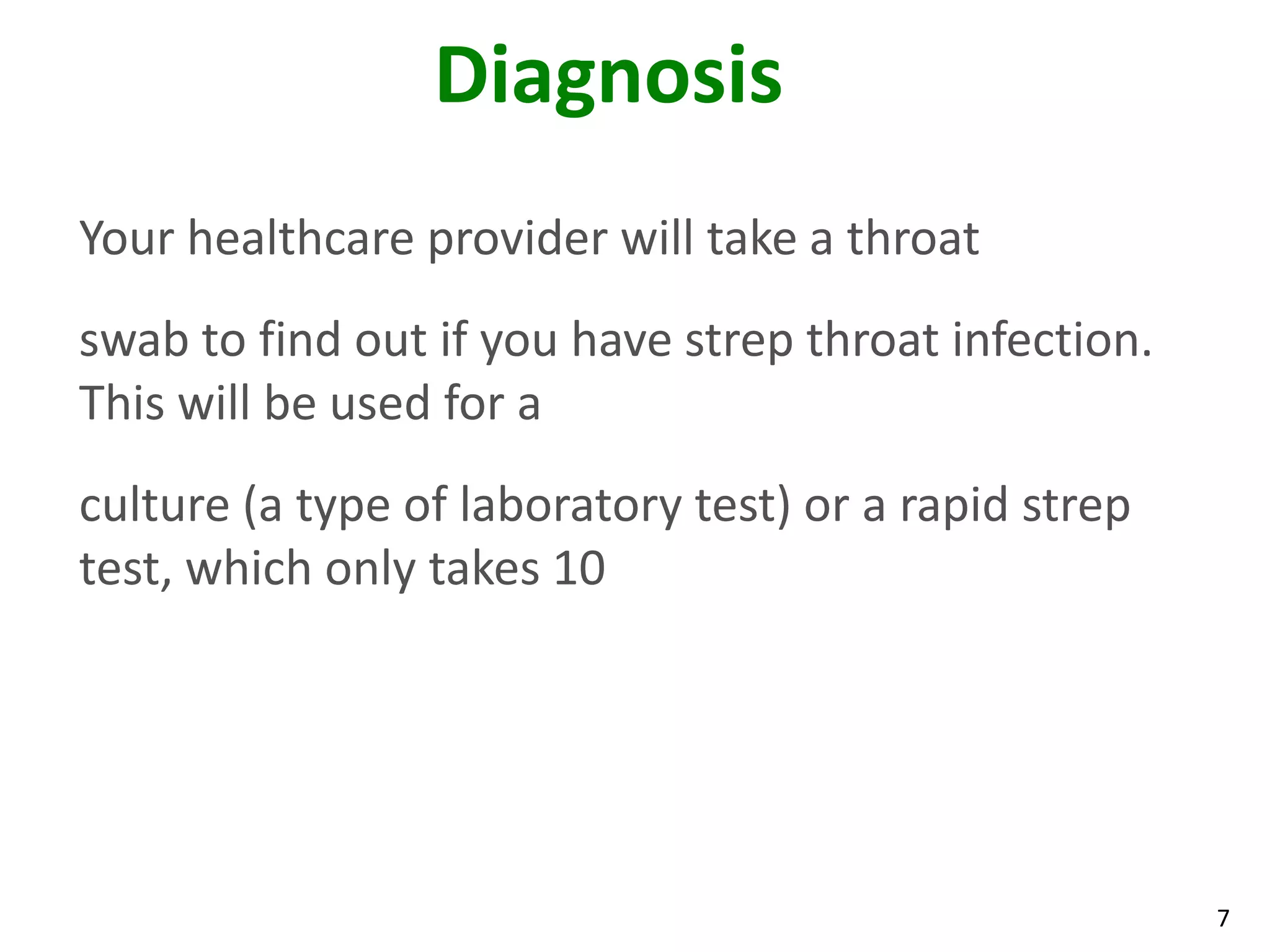 Diagnosis

Your healthcare provider will take a throat

swab to find out if you have strep throat infection. This will be used for a

culture (a type of laboratory test) or a rapid strep test, which only takes 10

7